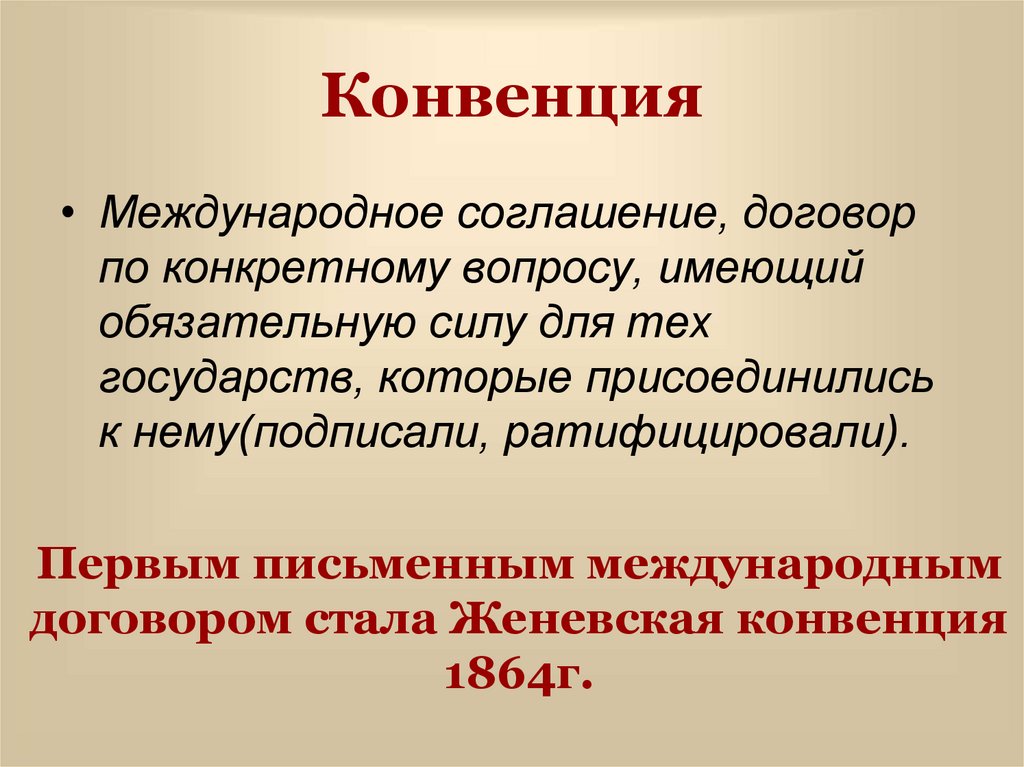 Конвенция

• Международное соглашение, договор по конкретному вопросу, имеющий обязательную силу для тех государств, которые присоединились к нему(подписали, ратифицировали).

Первым письменным международным договором стала Женевская конвенция 1864г.